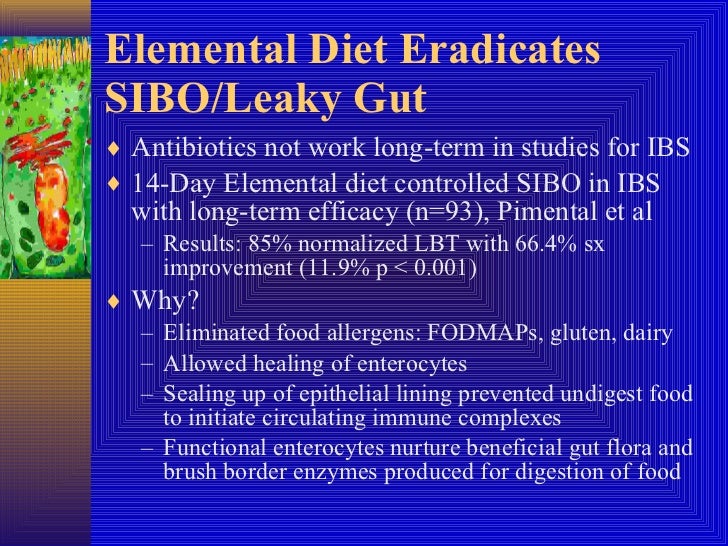 Elemental Diet Eradicates SIBO/Leaky Gut

♦ Antibiotics not work long-term in studies for IBS
♦ 14-Day Elemental diet controlled SIBO in IBS with long-term efficacy (n=93), Pimental et al
– Results: 85% normalized LBT with 66.4% sx improvement (11.9% p < 0.001)
♦ Why?
– Eliminated food allergens: FODMAPs, gluten, dairy
– Allowed healing of enterocytes
– Sealing up of epithelial lining prevented undigest food to initiate circulating immune complexes
– Functional enterocytes nurture beneficial gut flora and brush border enzymes produced for digestion of food